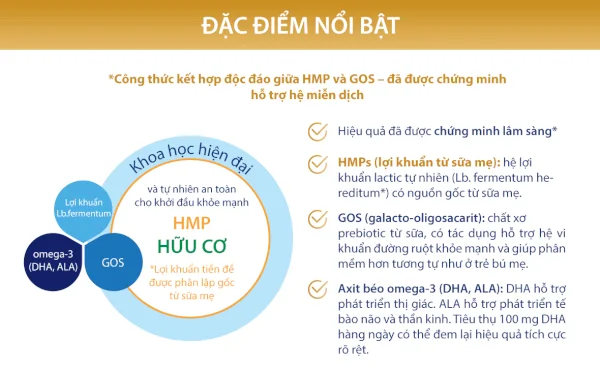 ĐẶC ĐIỂM NỔI BẬT

*Công thức kết hợp độc đáo giữa HMP và GOS – đã được chứng minh hỗ trợ hệ miễn dịch

Khoa học hiện đại

và tự nhiên an toàn cho khởi đầu khỏe mạnh

HMP

HỮU CƠ

*Lợi khuẩn tiền đề được phân lập gốc từ sữa mẹ

Lợi khuẩn Lb.fermentum

omega-3 (DHA, ALA)

GOS

Hiệu quả đã được chứng minh lâm sàng*

HMPs (lợi khuẩn từ sữa mẹ): hệ lợi khuẩn lactic tự nhiên (Lb. fermentum hereditum*) có nguồn gốc từ sữa mẹ.

GOS (galacto-oligosacarit): chất xơ prebiotic từ sữa, có tác dụng hỗ trợ hệ vi khuẩn đường ruột khỏe mạnh và giúp phân mềm hơn tương tự như ở trẻ bú mẹ.

Axit béo omega-3 (DHA, ALA): DHA hỗ trợ phát triển thị giác. ALA hỗ trợ phát triển tế bào não và thần kinh. Tiêu thụ 100 mg DHA hàng ngày có thể đem lại hiệu quả tích cực rõ rệt.